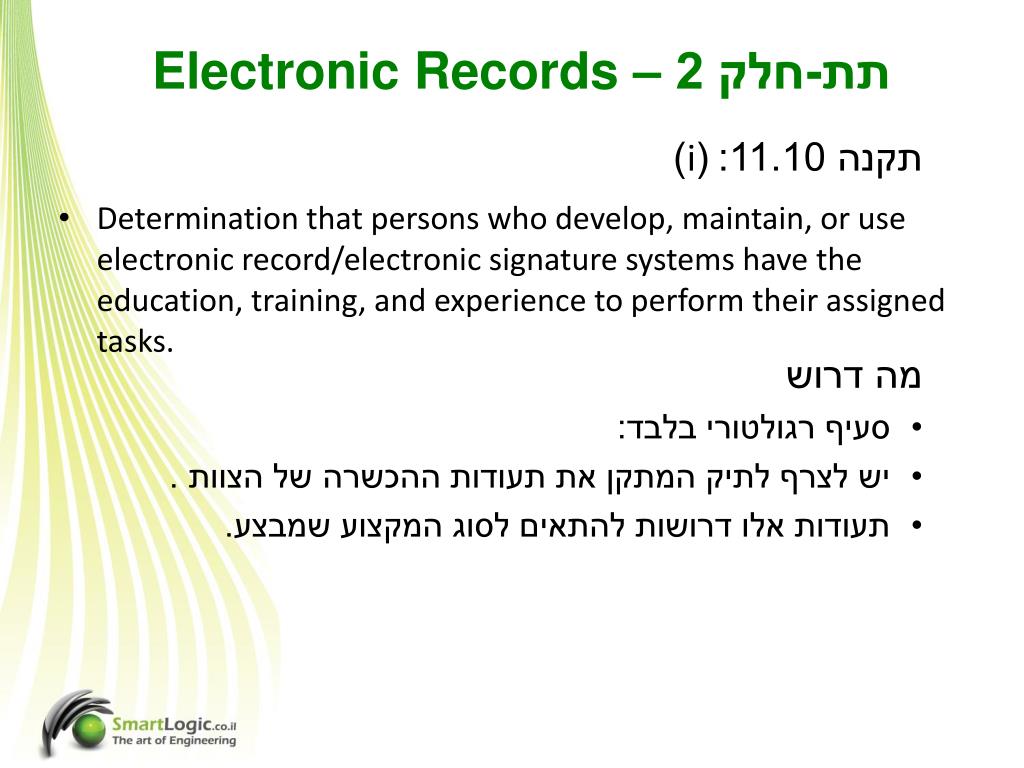 Electronic Records – 2 תת-חלק

תקנה 11.10: (i)

• Determination that persons who develop, maintain, or use electronic record/electronic signature systems have the education, training, and experience to perform their assigned tasks.

מה דרוש

• סעיף רגולטורי בלבד:
• יש לצרף לתיק המתקן את תעודות ההכשרה של הצוות .
• תעודות אלו דרושות להתאים לסוג המקצוע שמבצע.

SmartLogic.co.il
The art of Engineering